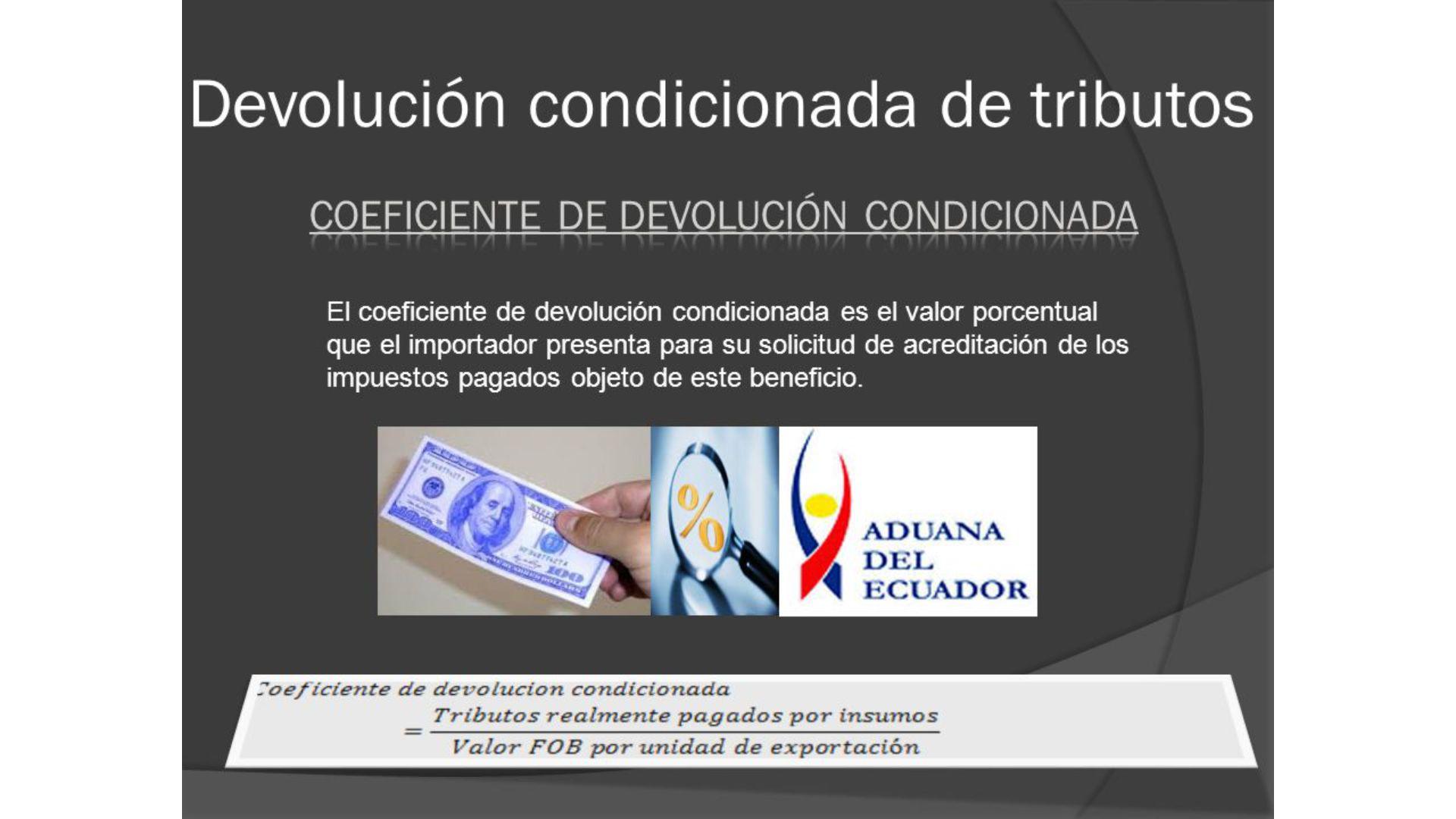 Devolución condicionada de tributos

COEFICIENTE DE DEVOLUCIÓN CONDICIONADA

El coeficiente de devolución condicionada es el valor porcentual que el importador presenta para su solicitud de acreditación de los impuestos pagados objeto de este beneficio.

%

ADUANA DEL ECUADOR

$Coeficiente\ de\ devolucion\ condicionada = \frac{Tributos\ realmente\ pagados\ por\ insumos}{Valor\ FOB\ por\ unidad\ de\ exportación}$